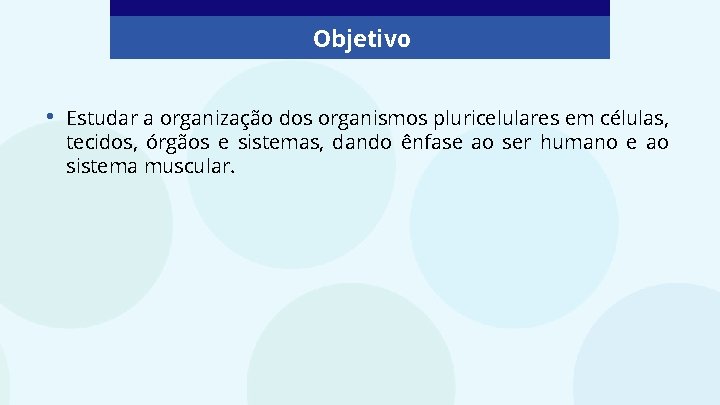 Objetivo

• Estudar a organização dos organismos pluricelulares em células, tecidos, órgãos e sistemas, dando ênfase ao ser humano e ao sistema muscular.